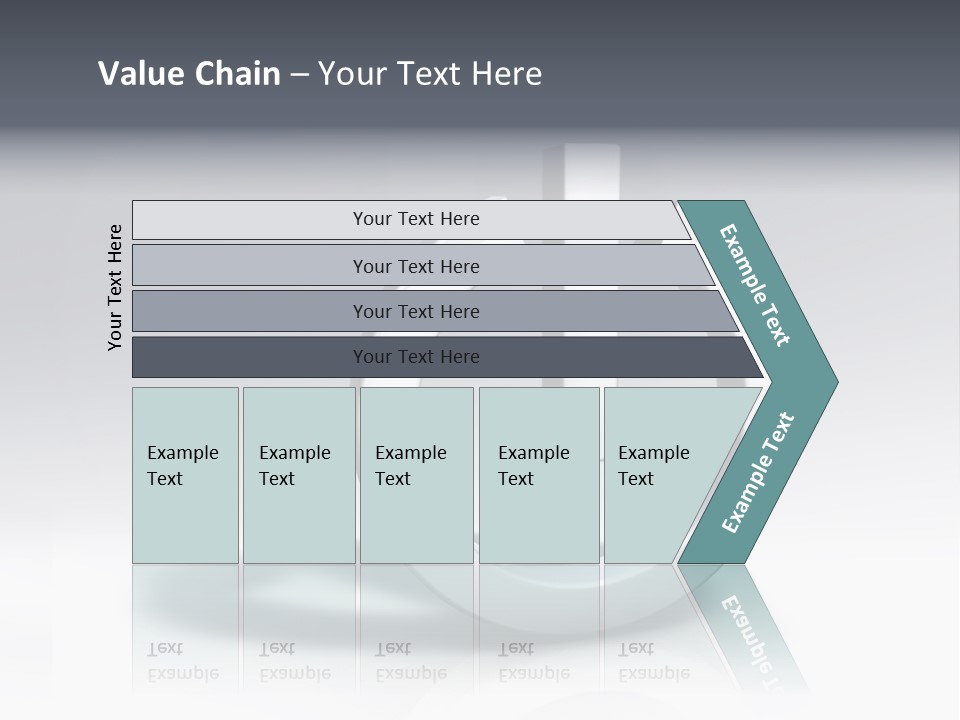 Value Chain – Your Text Here

Your Text Here

Your Text Here

Your Text Here

Your Text Here

Your Text Here

Example Text

Example Text

Example Text

Example Text

Example Text

Example Text

Example Text